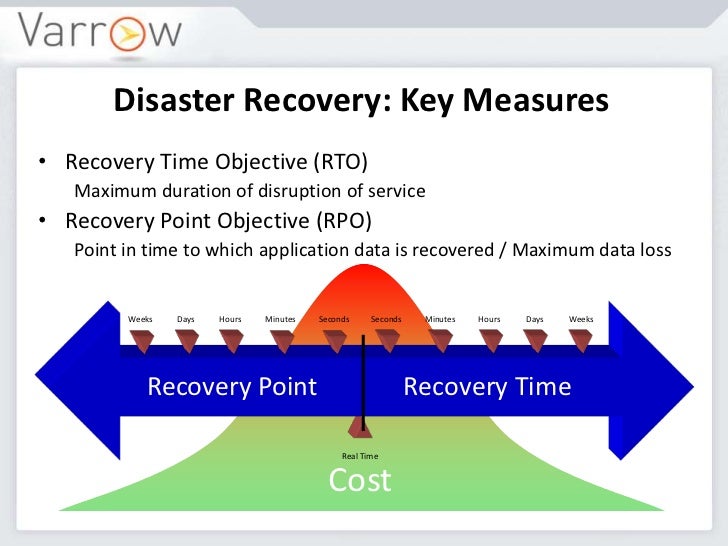 Varrow

Disaster Recovery: Key Measures

• Recovery Time Objective (RTO)
Maximum duration of disruption of service

• Recovery Point Objective (RPO)
Point in time to which application data is recovered / Maximum data loss

Weeks Days Hours Minutes Seconds Seconds Minutes Hours Days Weeks

Recovery Point Recovery Time

Real Time

Cost